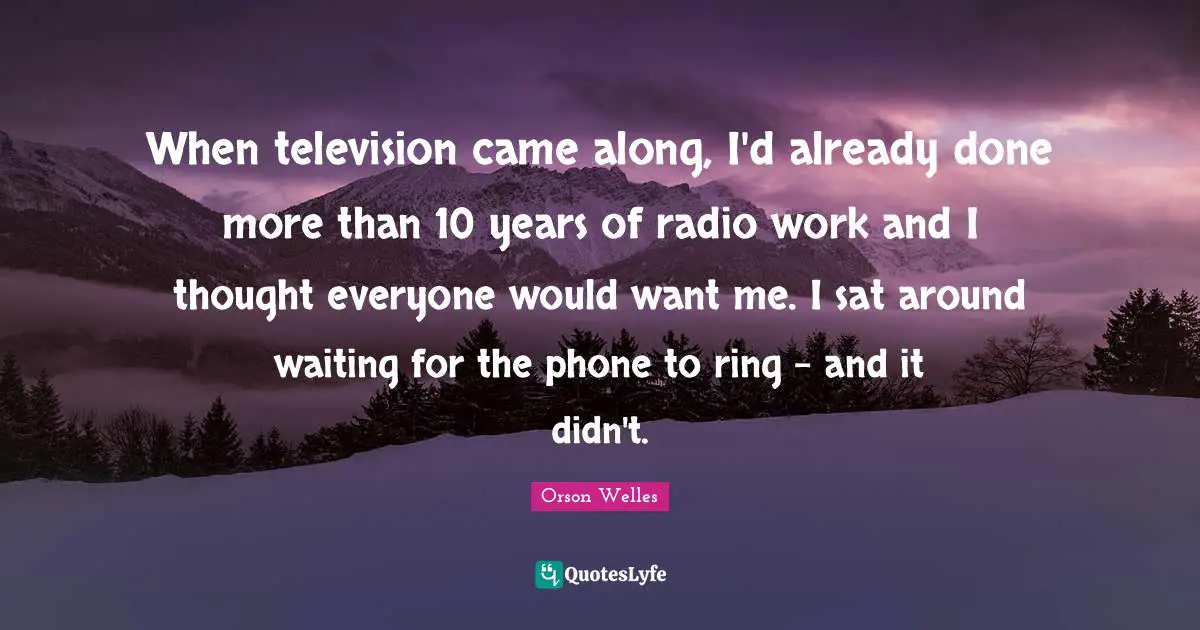 When television came along, I'd already done more than 10 years of radio work and I thought everyone would want me. I sat around waiting for the phone to ring - and it didn't.

Orson Welles

QuotesLyfe